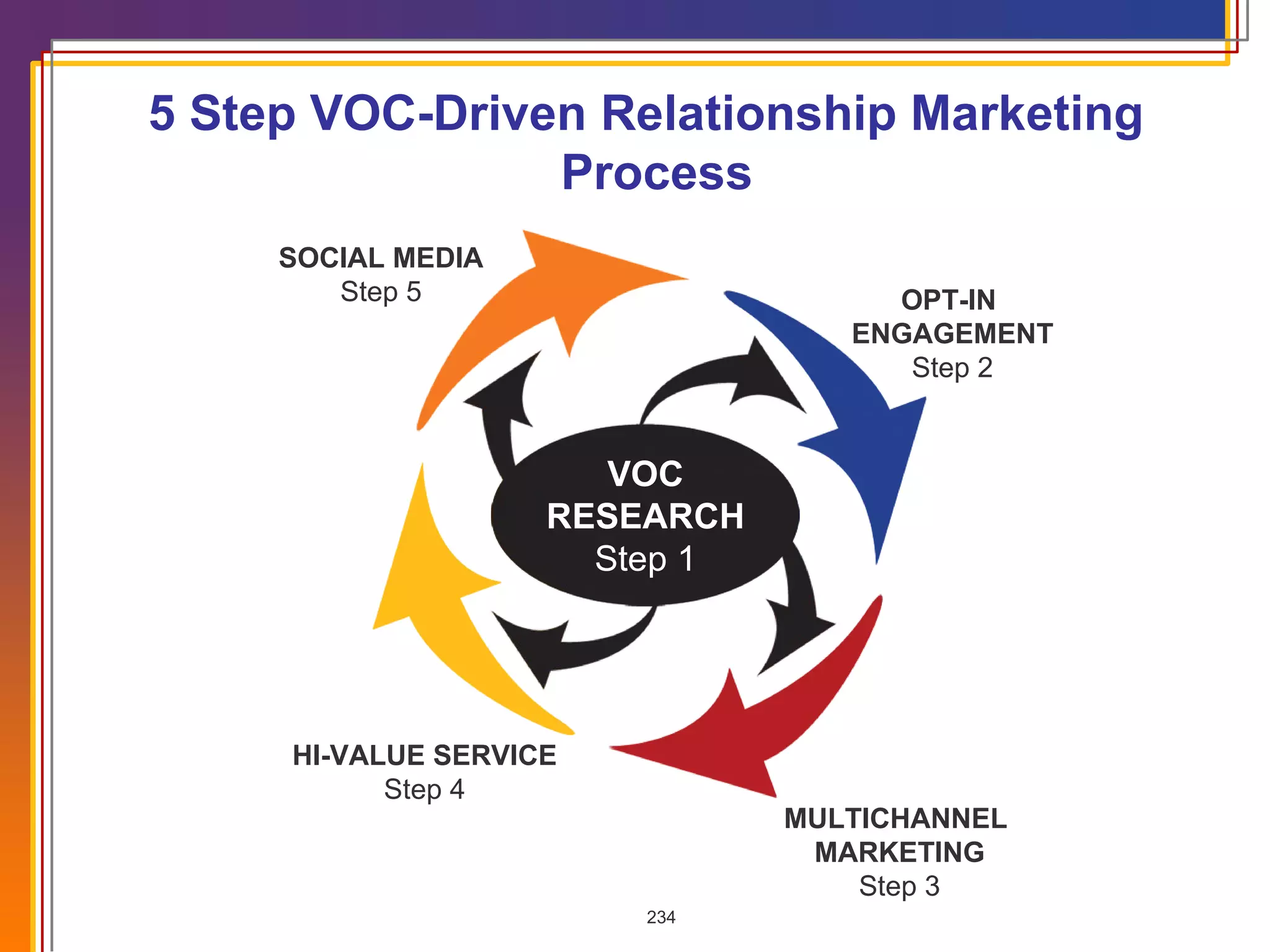 5 Step VOC-Driven Relationship Marketing Process

SOCIAL MEDIA
Step 5

OPT-IN ENGAGEMENT
Step 2

VOC RESEARCH
Step 1

HI-VALUE SERVICE
Step 4

MULTICHANNEL MARKETING
Step 3

234